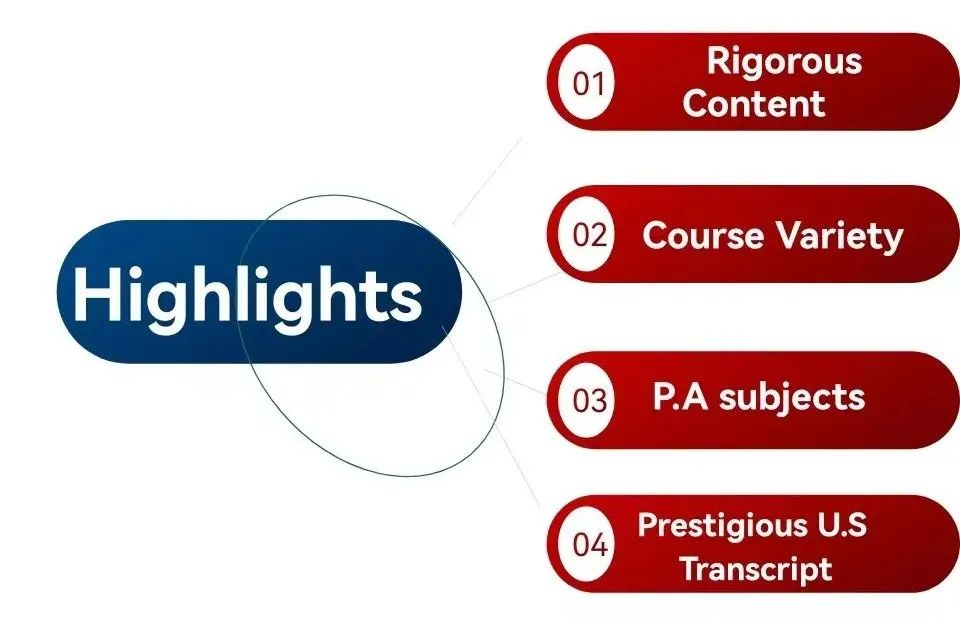 Highlights

01 Rigorous Content

02 Course Variety

03 P.A subjects

04 Prestigious U.S Transcript